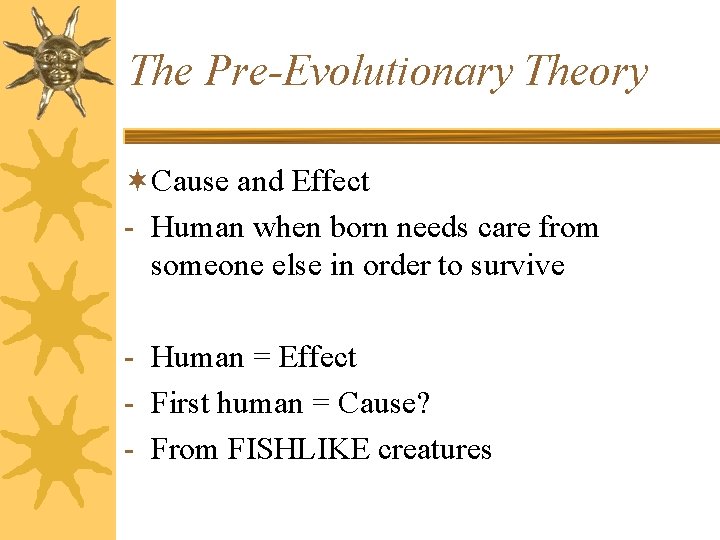 The Pre-Evolutionary Theory

Cause and Effect

- Human when born needs care from someone else in order to survive

- Human = Effect
- First human = Cause?
- From FISHLIKE creatures